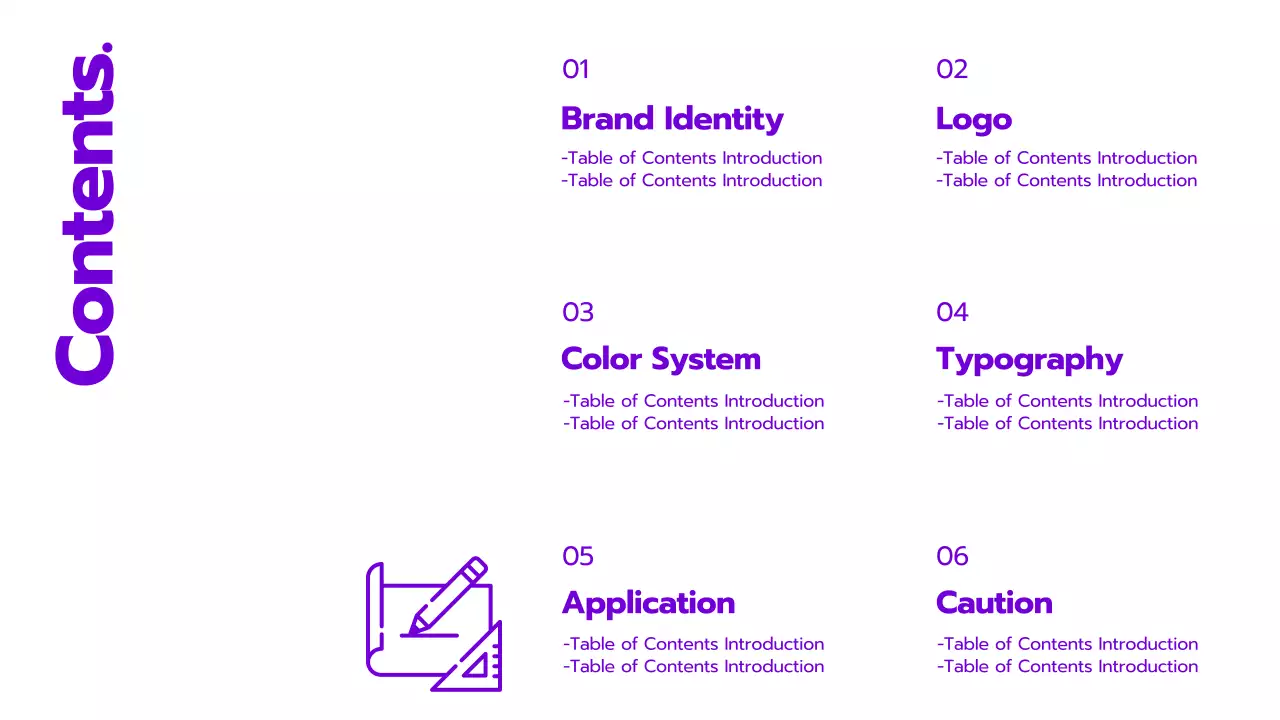 Contents.

01
Brand Identity
-Table of Contents Introduction
-Table of Contents Introduction

02
Logo
-Table of Contents Introduction
-Table of Contents Introduction

03
Color System
-Table of Contents Introduction
-Table of Contents Introduction

04
Typography
-Table of Contents Introduction
-Table of Contents Introduction

05
Application
-Table of Contents Introduction
-Table of Contents Introduction

06
Caution
-Table of Contents Introduction
-Table of Contents Introduction